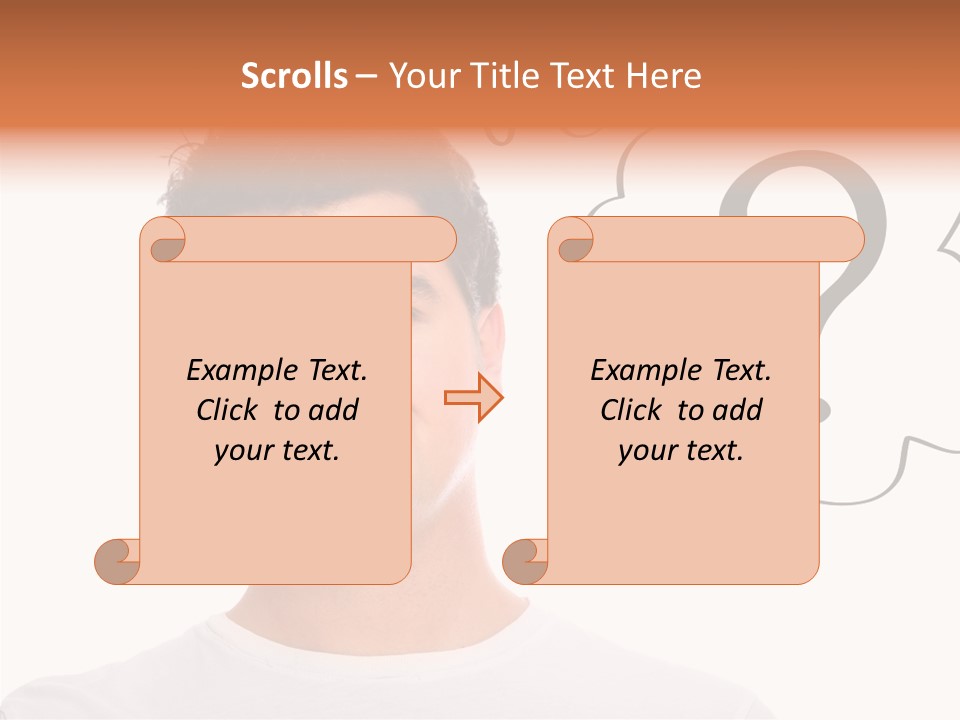 Scrolls – Your Title Text Here

Example Text. Click to add your text.

Example Text. Click to add your text.